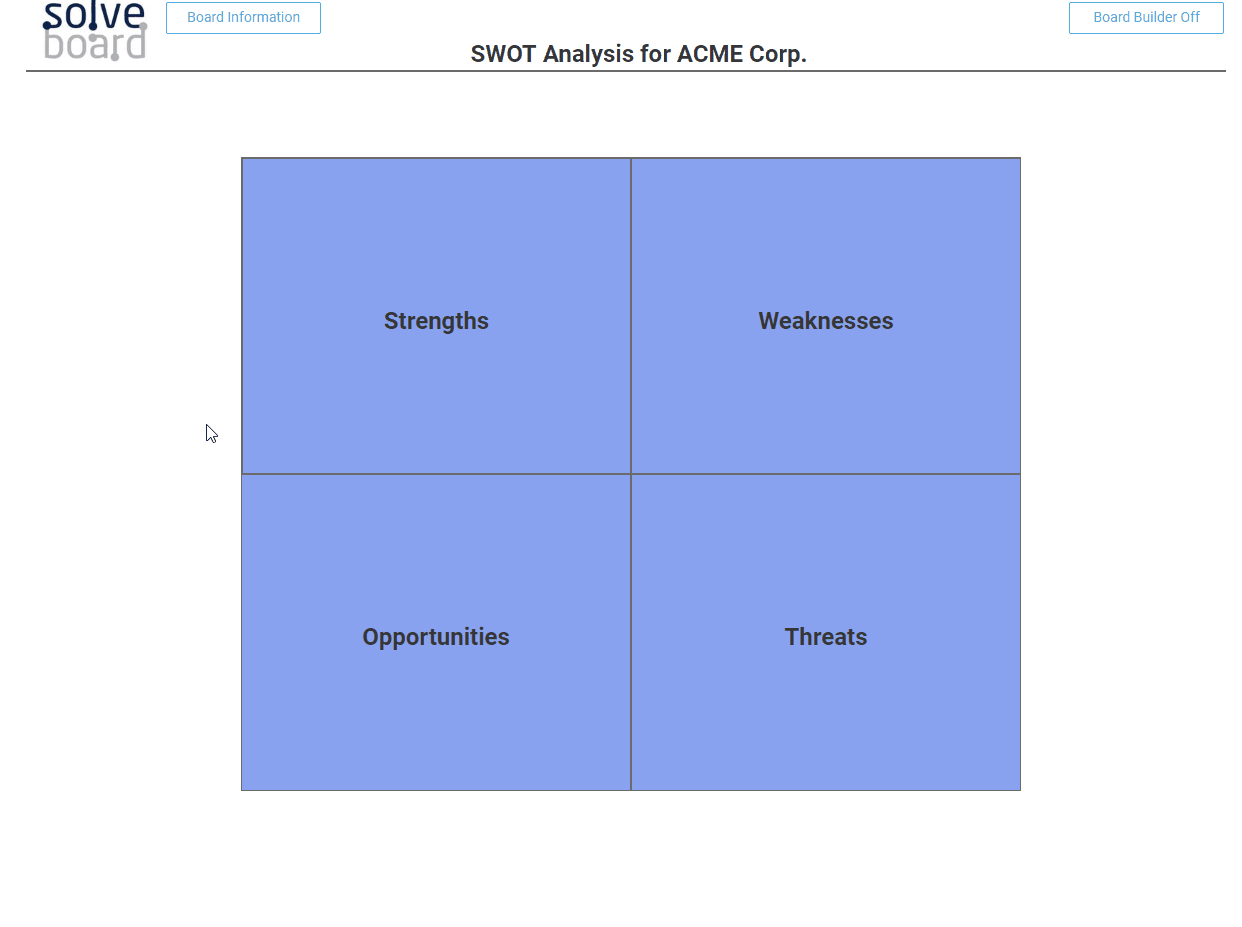 solve
board

Board Information

Board Builder Off

SWOT Analysis for ACME Corp.

| Strengths | Weaknesses |
|---|---|
| Opportunities | Threats |